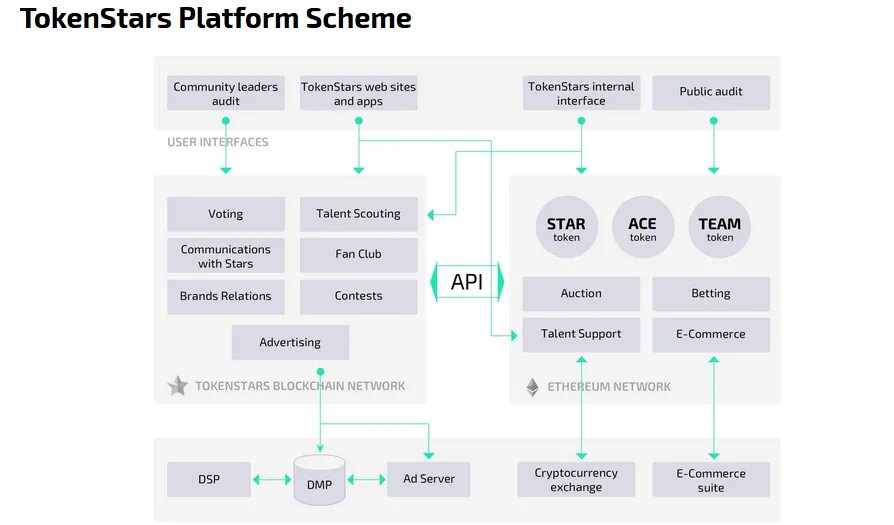 TokenStars Platform Scheme

Community leaders audit

TokenStars web sites and apps

TokenStars internal interface

Public audit

USER INTERFACES

Voting

Talent Scouting

Communications with Stars

Fan Club

Brands Relations

Contests

Advertising

TOKENSTARS BLOCKCHAIN NETWORK

API

STAR token

ACE token

TEAM token

Auction

Betting

Talent Support

E-Commerce

ETHEREUM NETWORK

DSP

DMP

Ad Server

Cryptocurrency exchange

E-Commerce suite